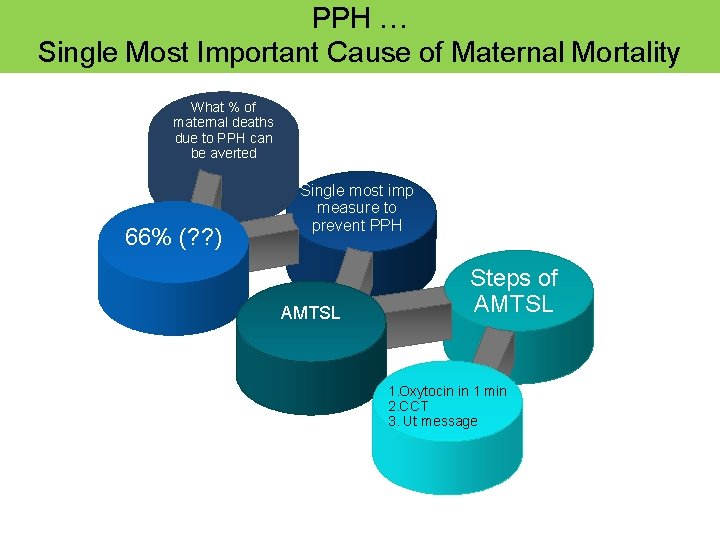 PPH …
Single Most Important Cause of Maternal Mortality

What % of maternal deaths due to PPH can be averted

66% (??)

Single most imp measure to prevent PPH

AMTSL

Steps of AMTSL

1.Oxytocin in 1 min
2.CCT
3. Ut message